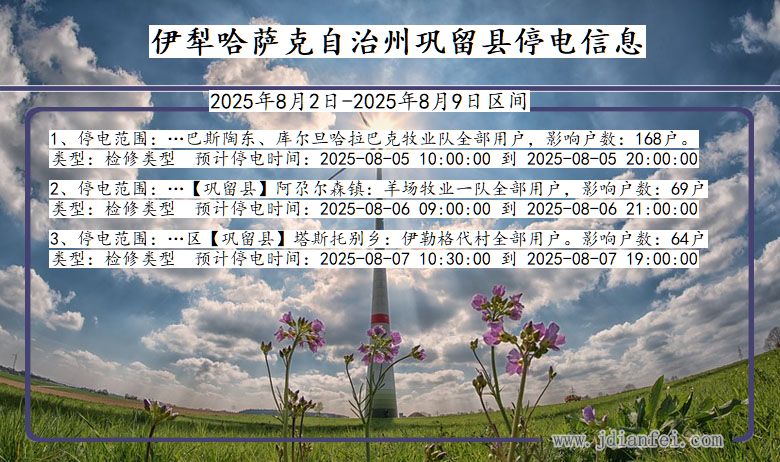 伊犁哈萨克自治州巩留县停电信息

2025年8月2日-2025年8月9日区间

1、停电范围：…巴斯陶东、库尔旦哈拉巴克牧业队全部用户，影响户数：168户。
类型：检修类型　预计停电时间：2025-08-05 10:00:00 到 2025-08-05 20:00:00

2、停电范围：…【巩留县】阿尕尔森镇：羊场牧业一队全部用户，影响户数：69户
类型：检修类型　预计停电时间：2025-08-06 09:00:00 到 2025-08-06 21:00:00

3、停电范围：…区【巩留县】塔斯托别乡：伊勒格代村全部用户。影响户数：64户
类型：检修类型　预计停电时间：2025-08-07 10:30:00 到 2025-08-07 19:00:00

www.jdianfei.com